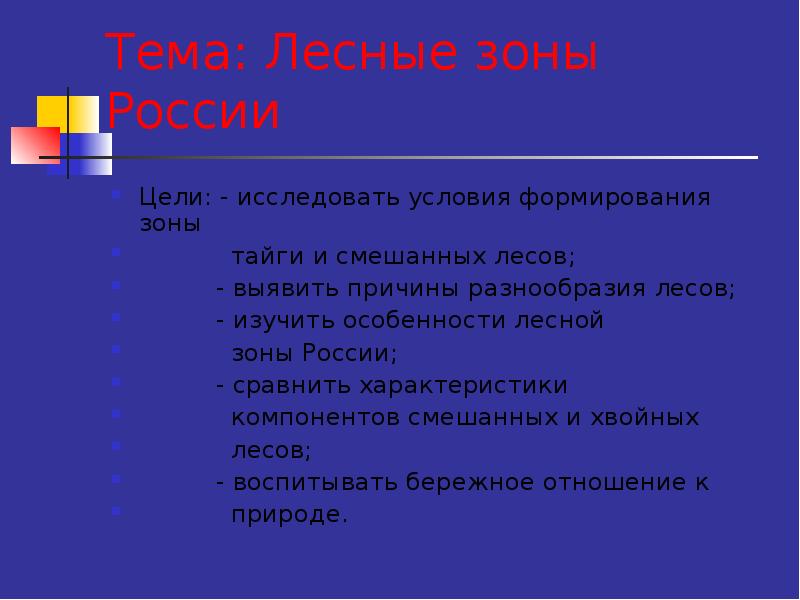 Тема: Лесные зоны России

Цели: - исследовать условия формирования зоны

тайги и смешанных лесов;

- выявить причины разнообразия лесов;

- изучить особенности лесной

зоны России;

- сравнить характеристики

компонентов смешанных и хвойных

лесов;

- воспитывать бережное отношение к

природе.